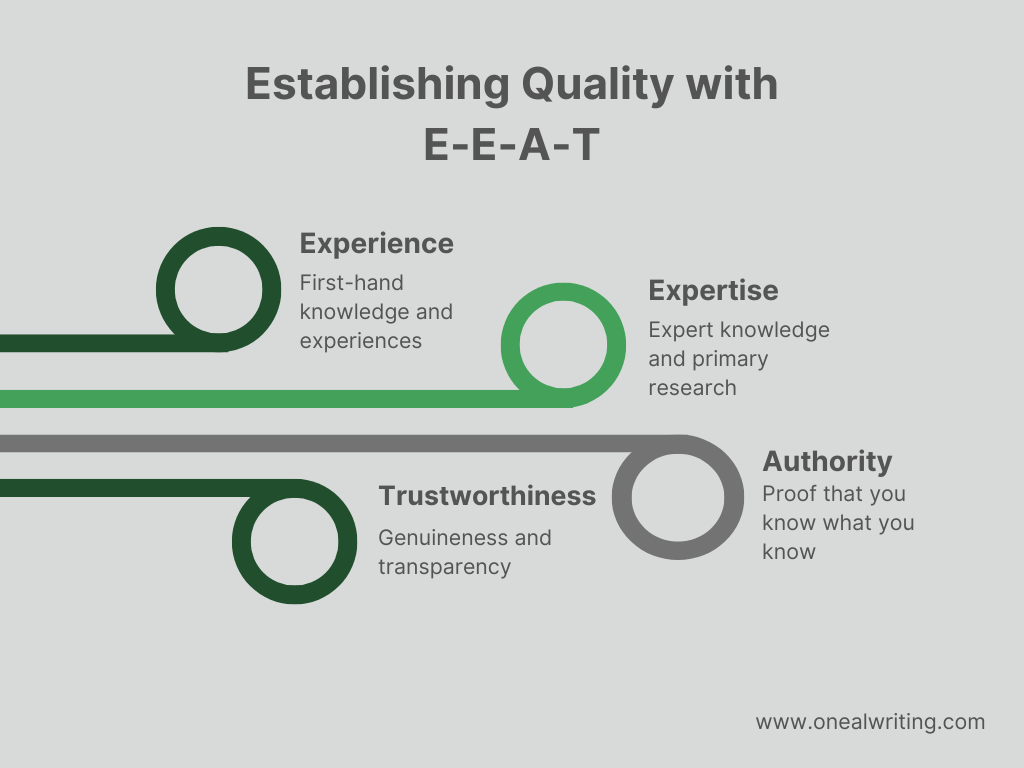 Establishing Quality with E-E-A-T

Experience
First-hand knowledge and experiences

Expertise
Expert knowledge and primary research

Authority
Proof that you know what you know

Trustworthiness
Genuineness and transparency

www.onealwriting.com